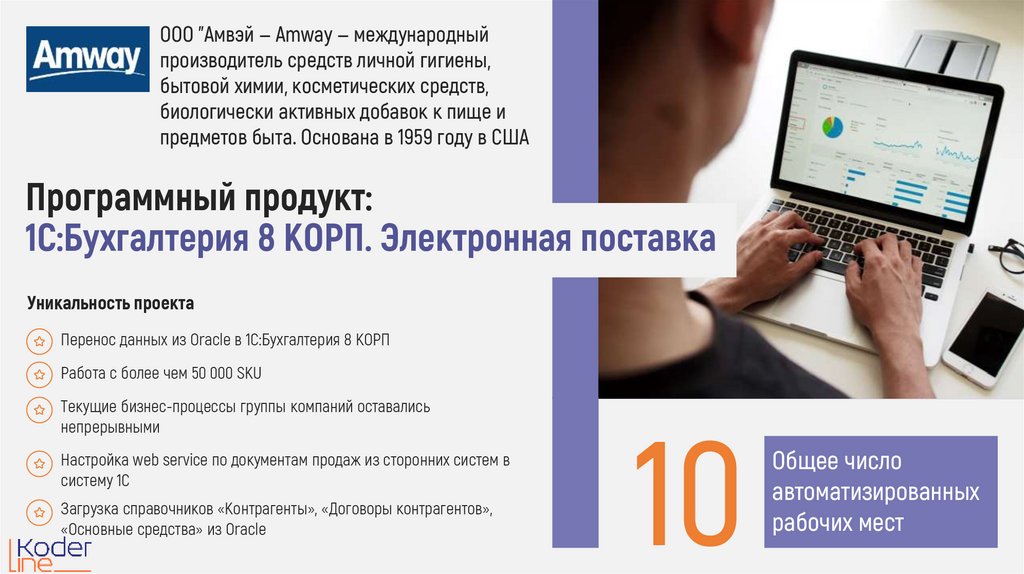 Amway

ООО "Амвэй – Amway – международный производитель средств личной гигиены, бытовой химии, косметических средств, биологически активных добавок к пище и предметов быта. Основана в 1959 году в США

Программный продукт:
1С:Бухгалтерия 8 КОРП. Электронная поставка

Уникальность проекта

Перенос данных из Oracle в 1С:Бухгалтерия 8 КОРП

Работа с более чем 50 000 SKU

Текущие бизнес-процессы группы компаний оставались непрерывными

Настройка web service по документам продаж из сторонних систем в систему 1С

Загрузка справочников «Контрагенты», «Договоры контрагентов», «Основные средства» из Oracle

10

Общее число автоматизированных рабочих мест

Koder Line